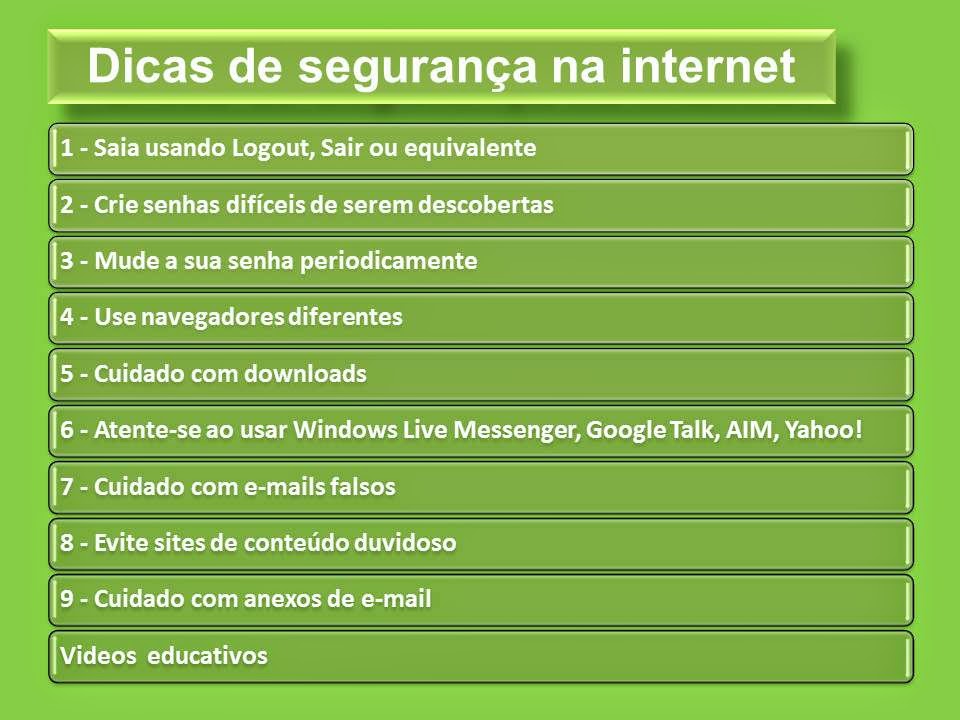 Dicas de segurança na internet

1 - Saia usando Logout, Sair ou equivalente

2 - Crie senhas difíceis de serem descobertas

3 - Mude a sua senha periodicamente

4 - Use navegadores diferentes

5 - Cuidado com downloads

6 - Atente-se ao usar Windows Live Messenger, Google Talk, AIM, Yahoo!

7 - Cuidado com e-mails falsos

8 - Evite sites de conteúdo duvidoso

9 - Cuidado com anexos de e-mail

Videos educativos